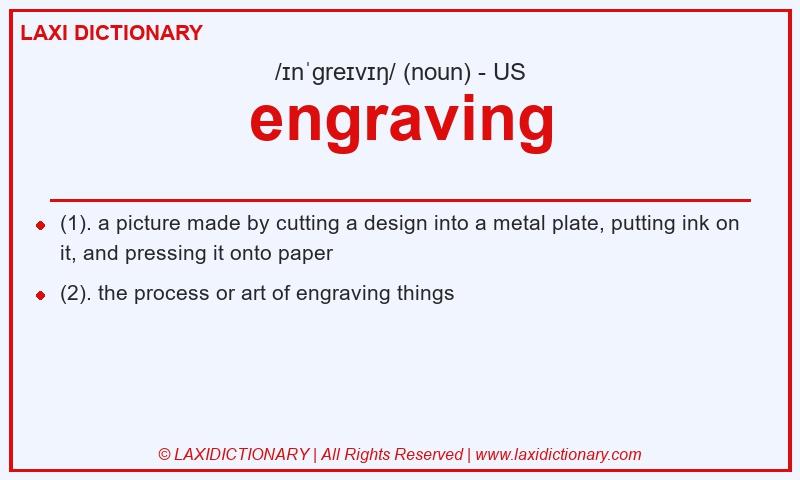 LAXI DICTIONARY

/ɪnˈɡreɪvɪŋ/ (noun) - US

engraving

- (1). a picture made by cutting a design into a metal plate, putting ink on it, and pressing it onto paper
- (2). the process or art of engraving things

© LAXIDICTIONARY | All Rights Reserved | www.laxidictionary.com